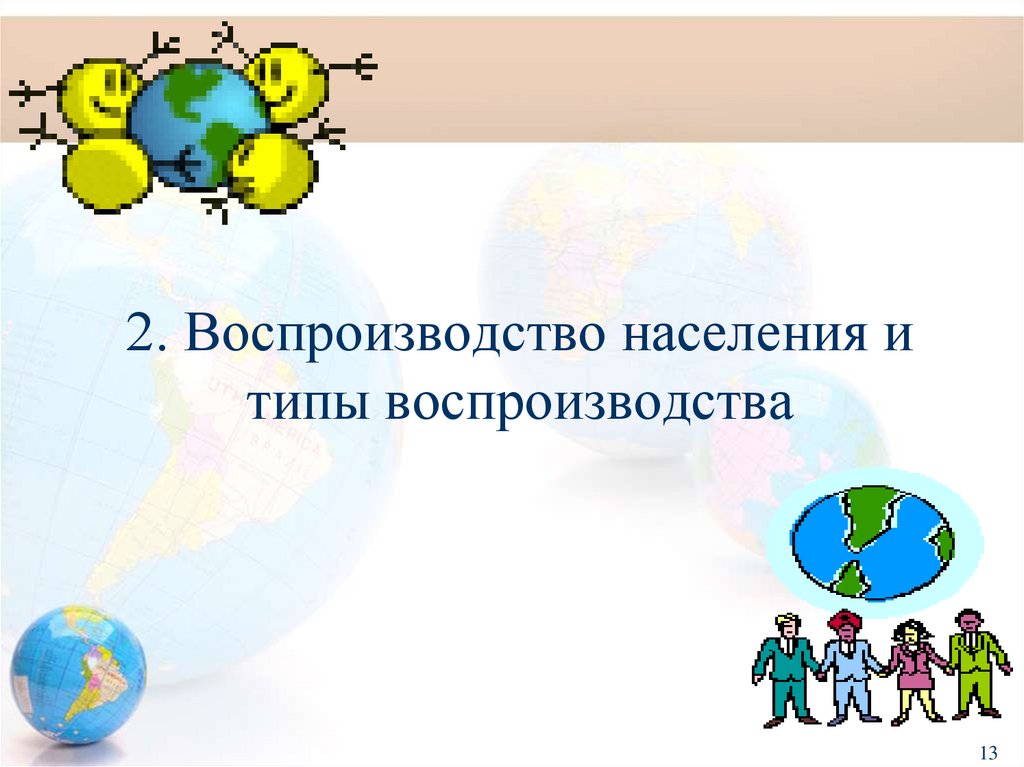 2. Воспроизводство населения и типы воспроизводства

13